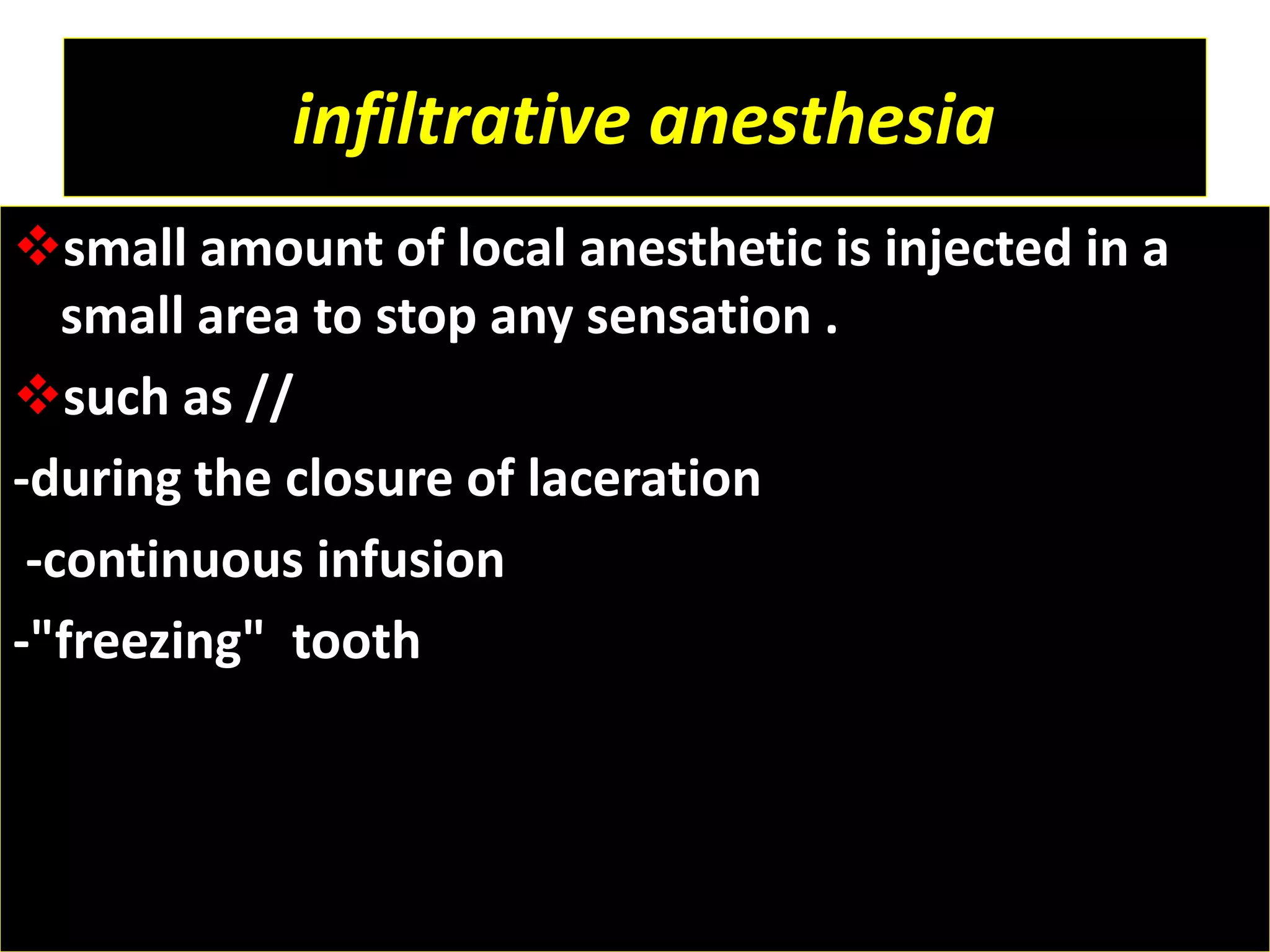 infiltrative anesthesia

❖small amount of local anesthetic is injected in a small area to stop any sensation .

❖such as //

-during the closure of laceration

-continuous infusion

-"freezing"  tooth